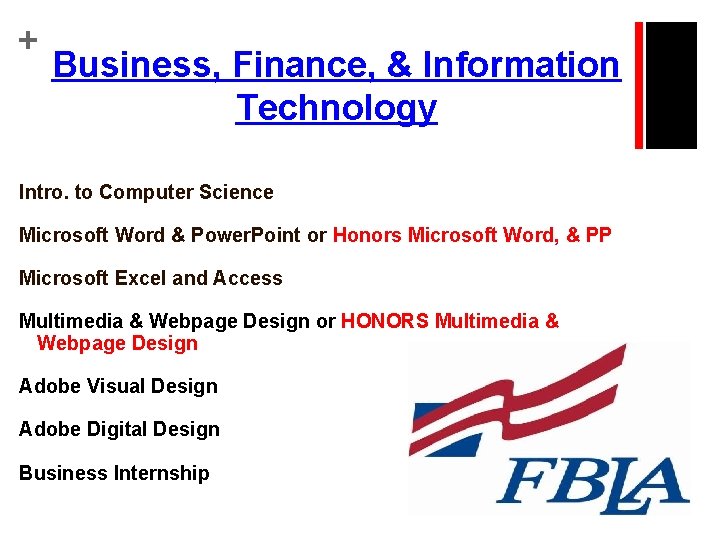 +
Business, Finance, & Information Technology

Intro. to Computer Science

Microsoft Word & PowerPoint or Honors Microsoft Word, & PP

Microsoft Excel and Access

Multimedia & Webpage Design or HONORS Multimedia & Webpage Design

Adobe Visual Design

Adobe Digital Design

Business Internship

FBLA